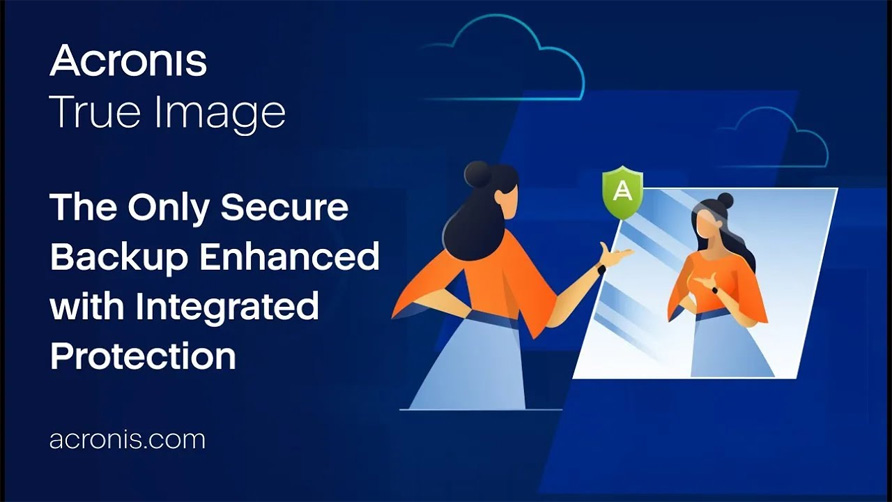 Acronis
True Image

The Only Secure Backup Enhanced with Integrated Protection

A

acronis.com